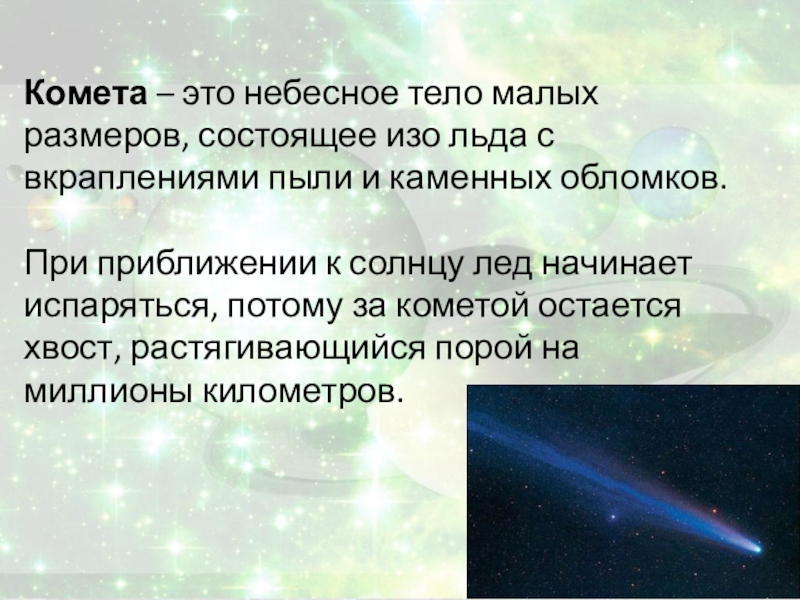 Комета – это небесное тело малых размеров, состоящее изо льда с вкраплениями пыли и каменных обломков.

При приближении к солнцу лед начинает испаряться, потому за кометой остается хвост, растягивающийся порой на миллионы километров.